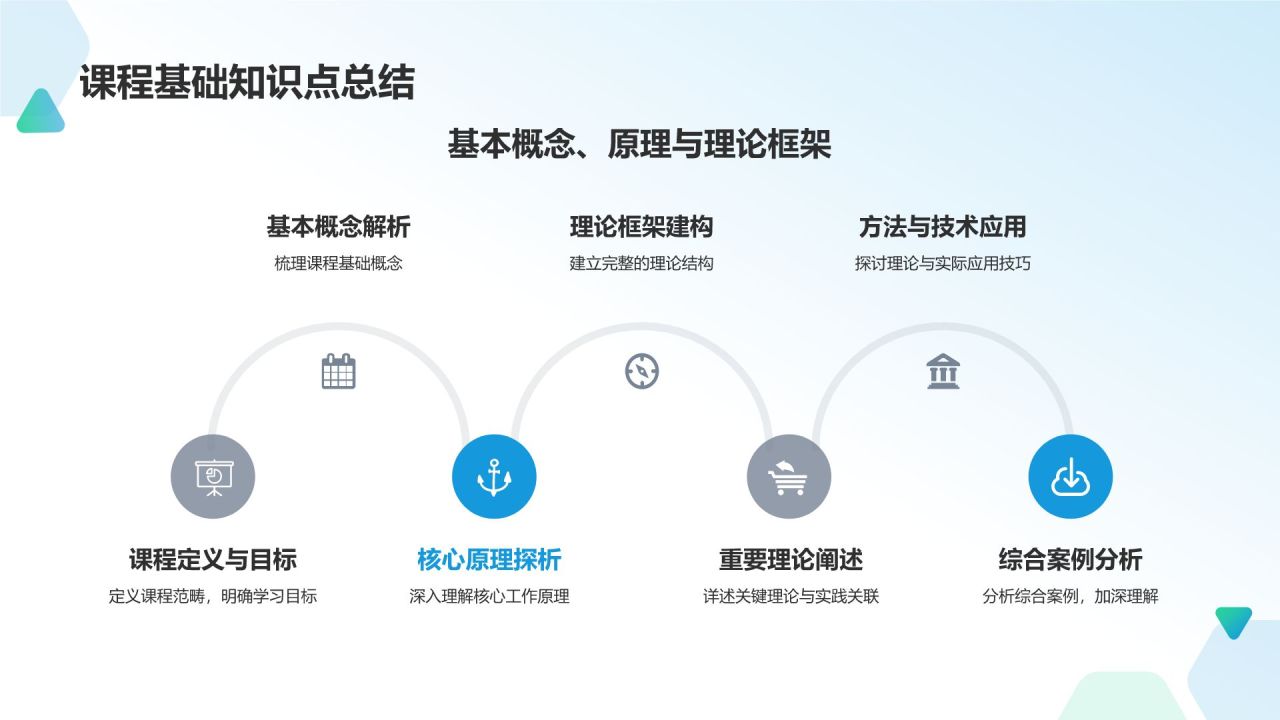 课程基础知识点总结

基本概念、原理与理论框架

基本概念解析
梳理课程基础概念

理论框架建构
建立完整的理论结构

方法与技术应用
探讨理论与实际应用技巧

课程定义与目标
定义课程范畴，明确学习目标

核心原理探析
深入理解核心工作原理

重要理论阐述
详述关键理论与实践关联

综合案例分析
分析综合案例，加深理解